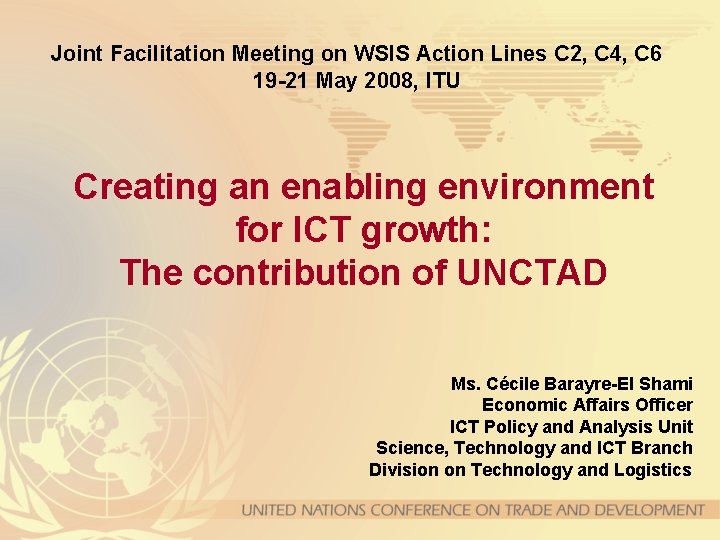 Joint Facilitation Meeting on WSIS Action Lines C2, C4, C6
19-21 May 2008, ITU

Creating an enabling environment for ICT growth:
The contribution of UNCTAD

Ms. Cécile Barayre-El Shami
Economic Affairs Officer
ICT Policy and Analysis Unit
Science, Technology and ICT Branch
Division on Technology and Logistics

UNITED NATIONS CONFERENCE ON TRADE AND DEVELOPMENT